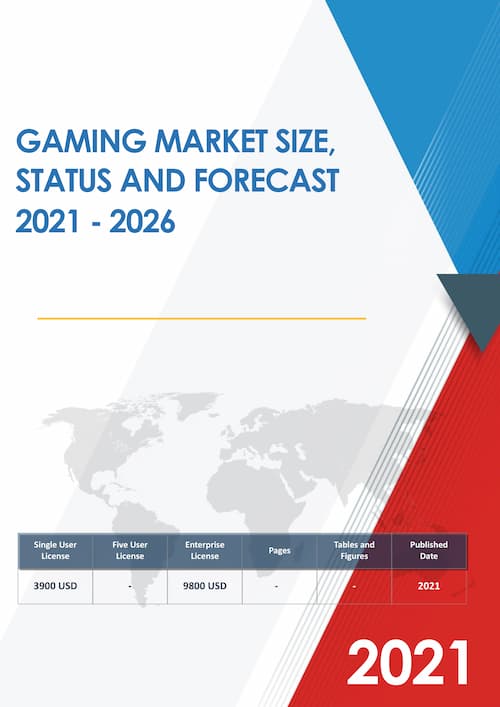 GAMING MARKET SIZE, STATUS AND FORECAST 2021 - 2026

| Single User License | Five User License | Enterprise License | Pages | Tables and Figures | Published Date |
|---|---|---|---|---|---|
| 3900 USD | - | 9800 USD | - | - | 2021 |

2021